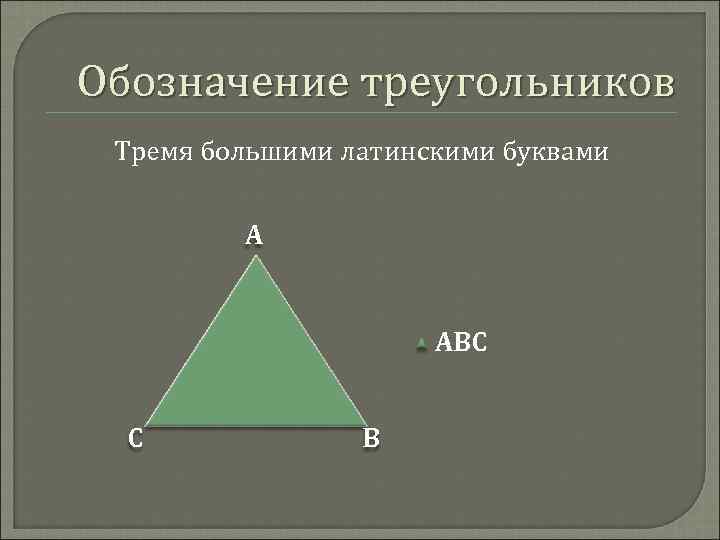 Обозначение треугольников

Тремя большими латинскими буквами

A

C

B

$\triangle$ ABC